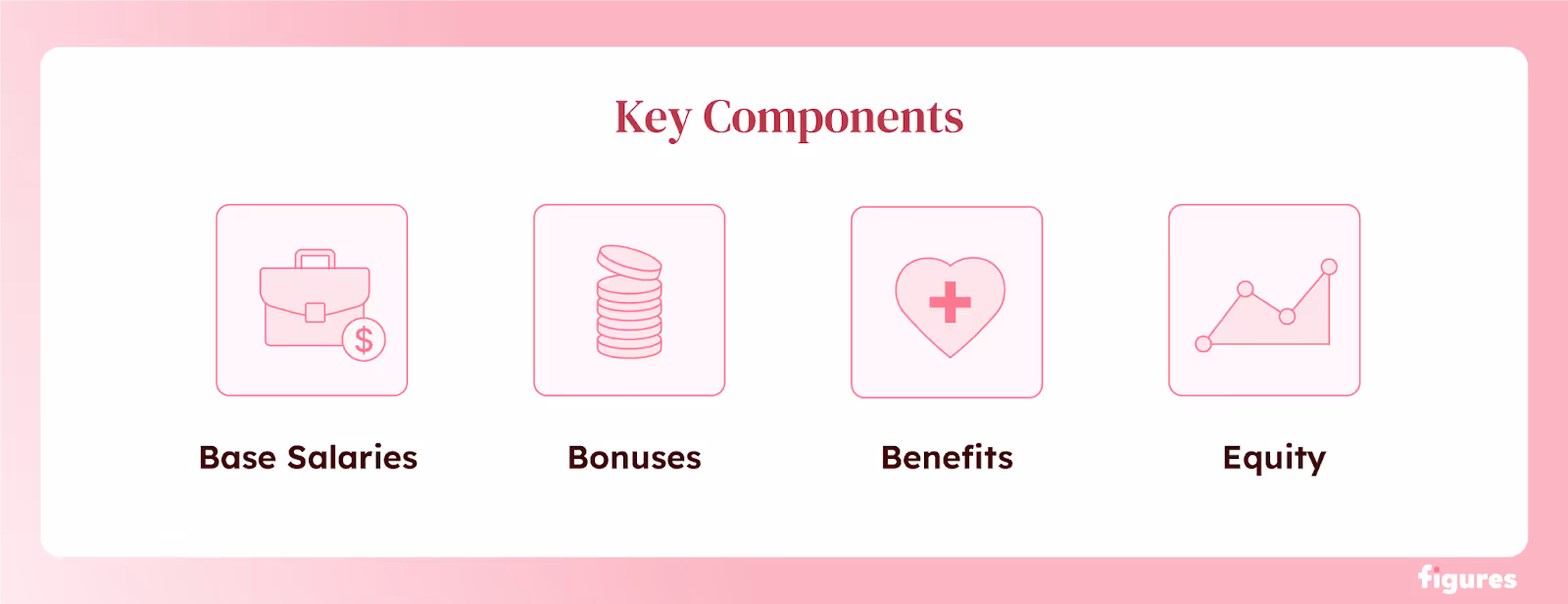 Key Components

$

Base Salaries

Bonuses

Benefits

Equity

figures